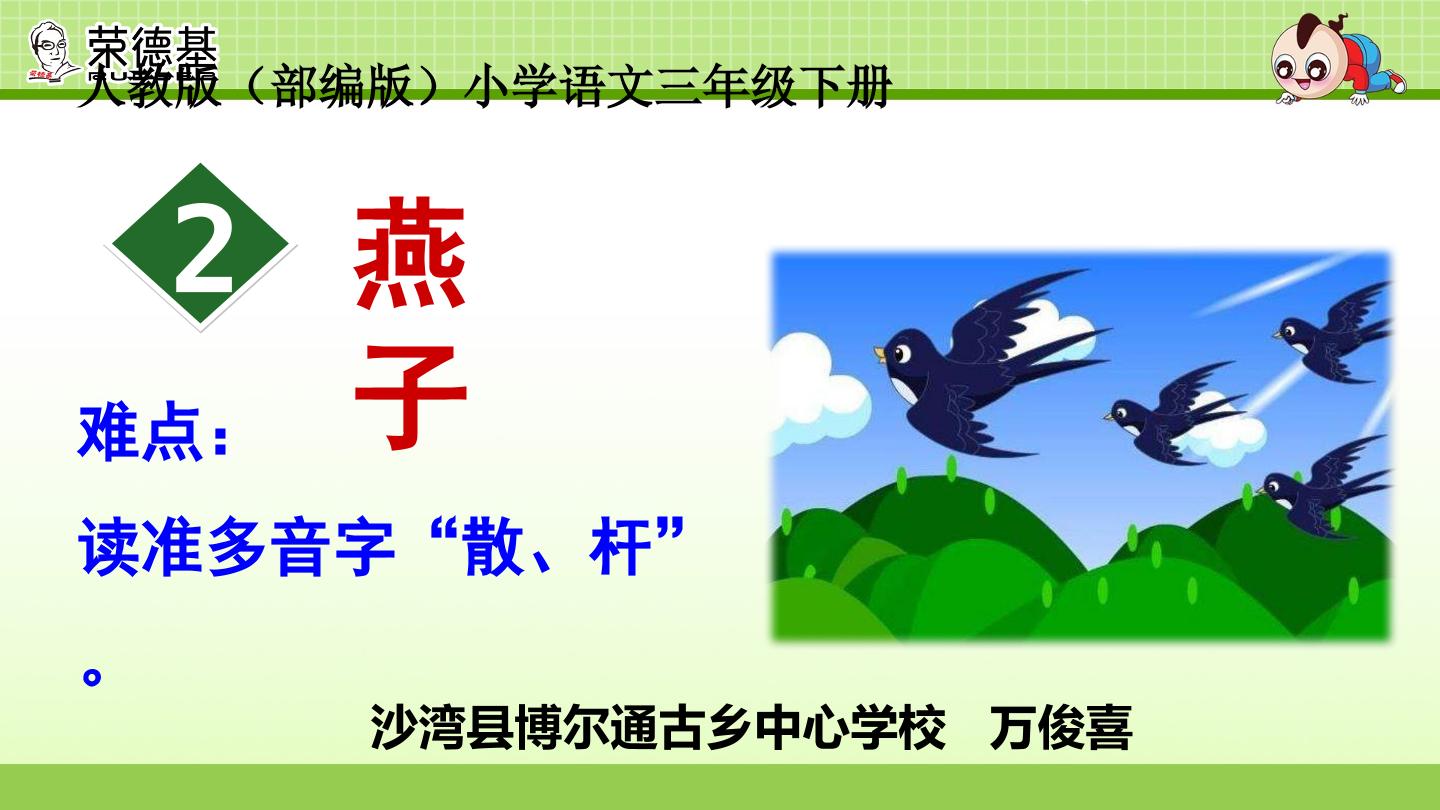 荣德基

人教版（部编版）小学语文三年级下册

2

燕子

难点：

读准多音字“散、杆”。

沙湾县博尔通古乡中心学校 万俊喜